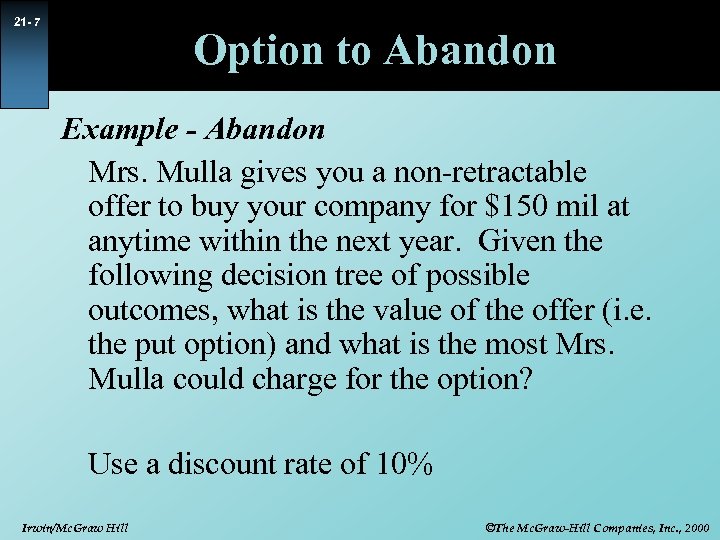 21- 7

Option to Abandon

Example - Abandon

Mrs. Mulla gives you a non-retractable offer to buy your company for \$150 mil at anytime within the next year. Given the following decision tree of possible outcomes, what is the value of the offer (i.e. the put option) and what is the most Mrs. Mulla could charge for the option?

Use a discount rate of 10%

Irwin/McGraw Hill

©The McGraw-Hill Companies, Inc., 2000